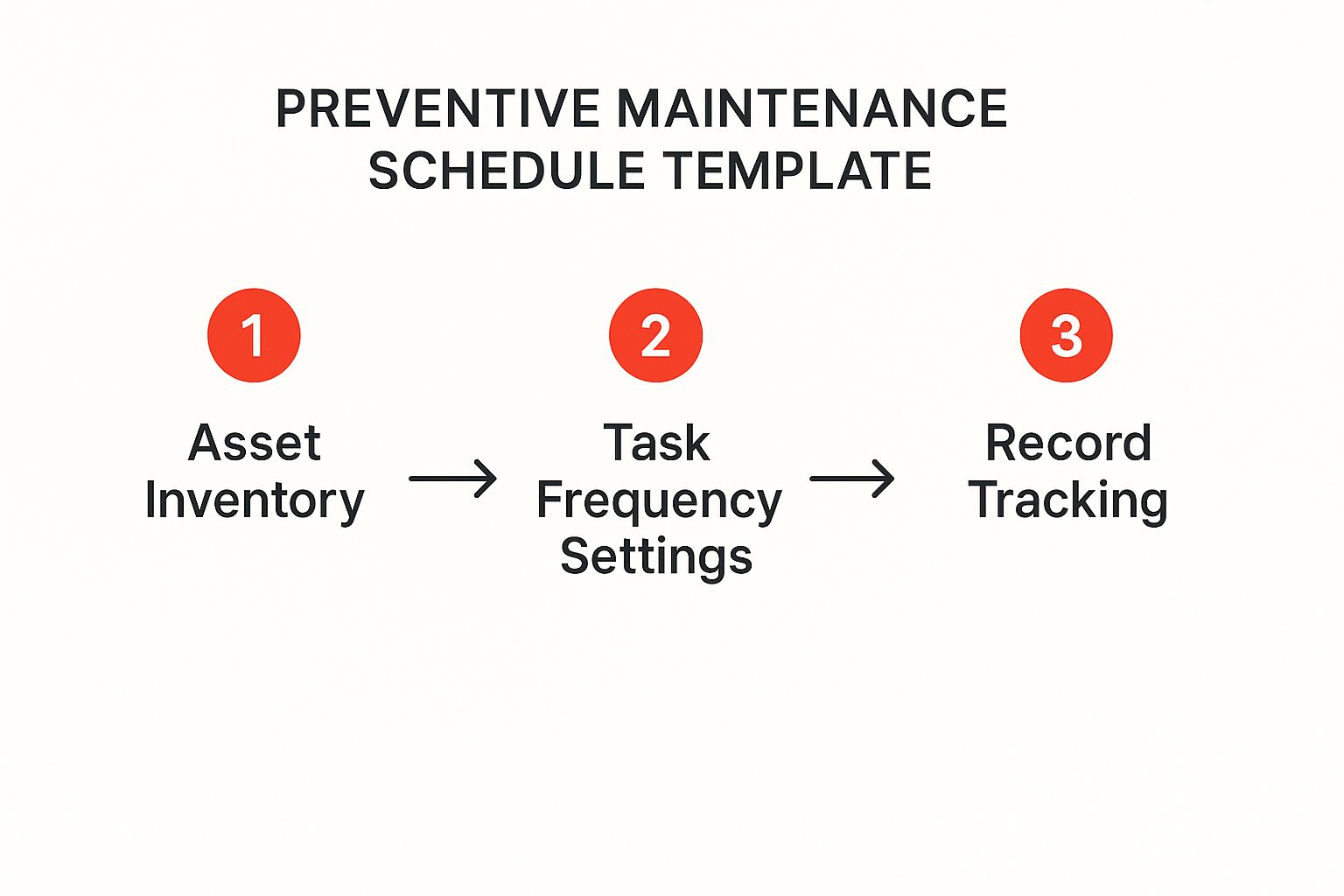 PREVENTIVE MAINTENANCE SCHEDULE TEMPLATE

1
Asset Inventory

2
Task Frequency Settings

3
Record Tracking